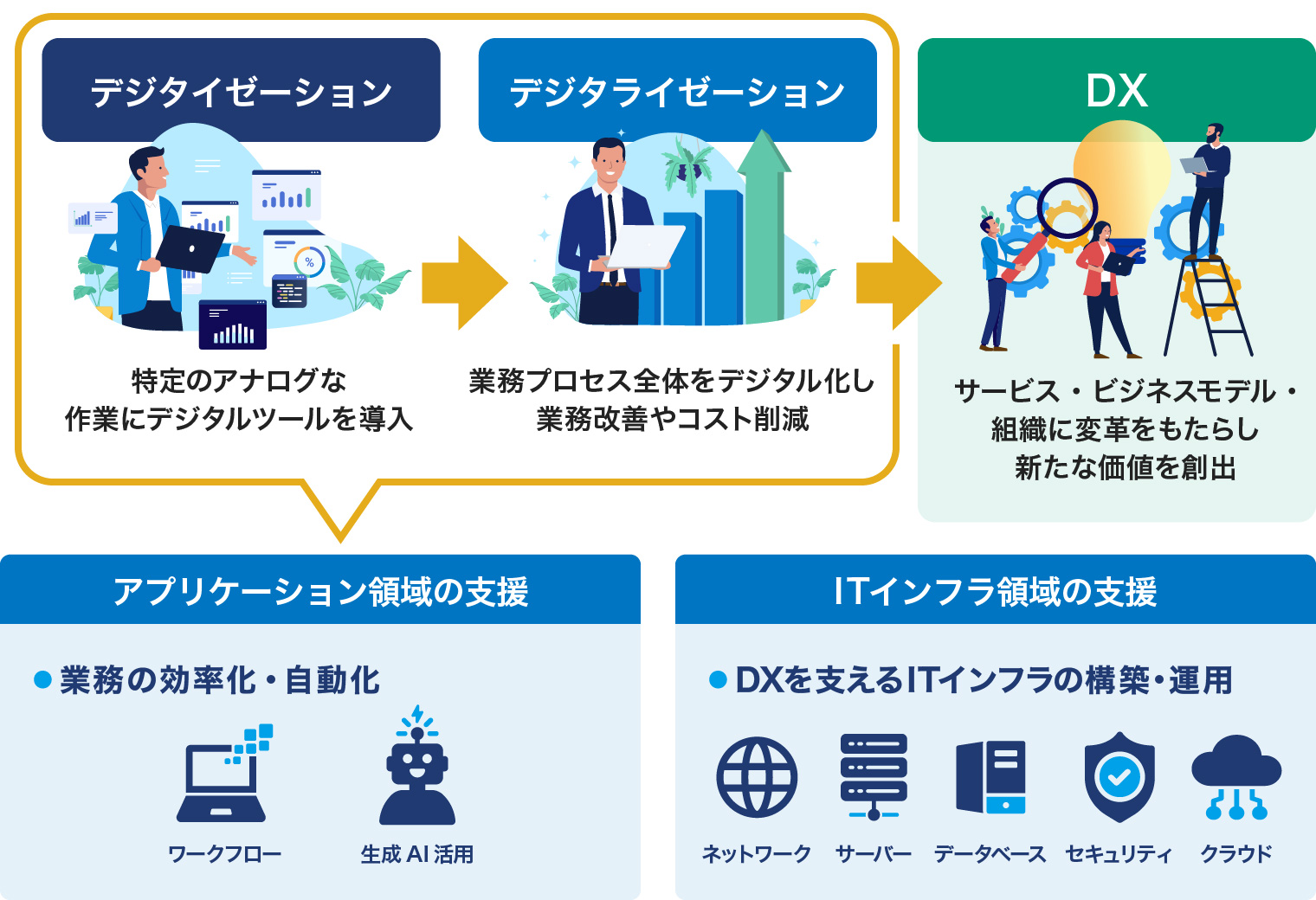 デジタイゼーション

特定のアナログな作業にデジタルツールを導入

デジタライゼーション

業務プロセス全体をデジタル化し業務改善やコスト削減

DX

サービス・ビジネスモデル・組織に変革をもたらし新たな価値を創出

アプリケーション領域の支援

● 業務の効率化・自動化

ワークフロー

生成 AI 活用

ITインフラ領域の支援

● DXを支えるITインフラの構築・運用

ネットワーク

サーバー

データベース

セキュリティ

クラウド